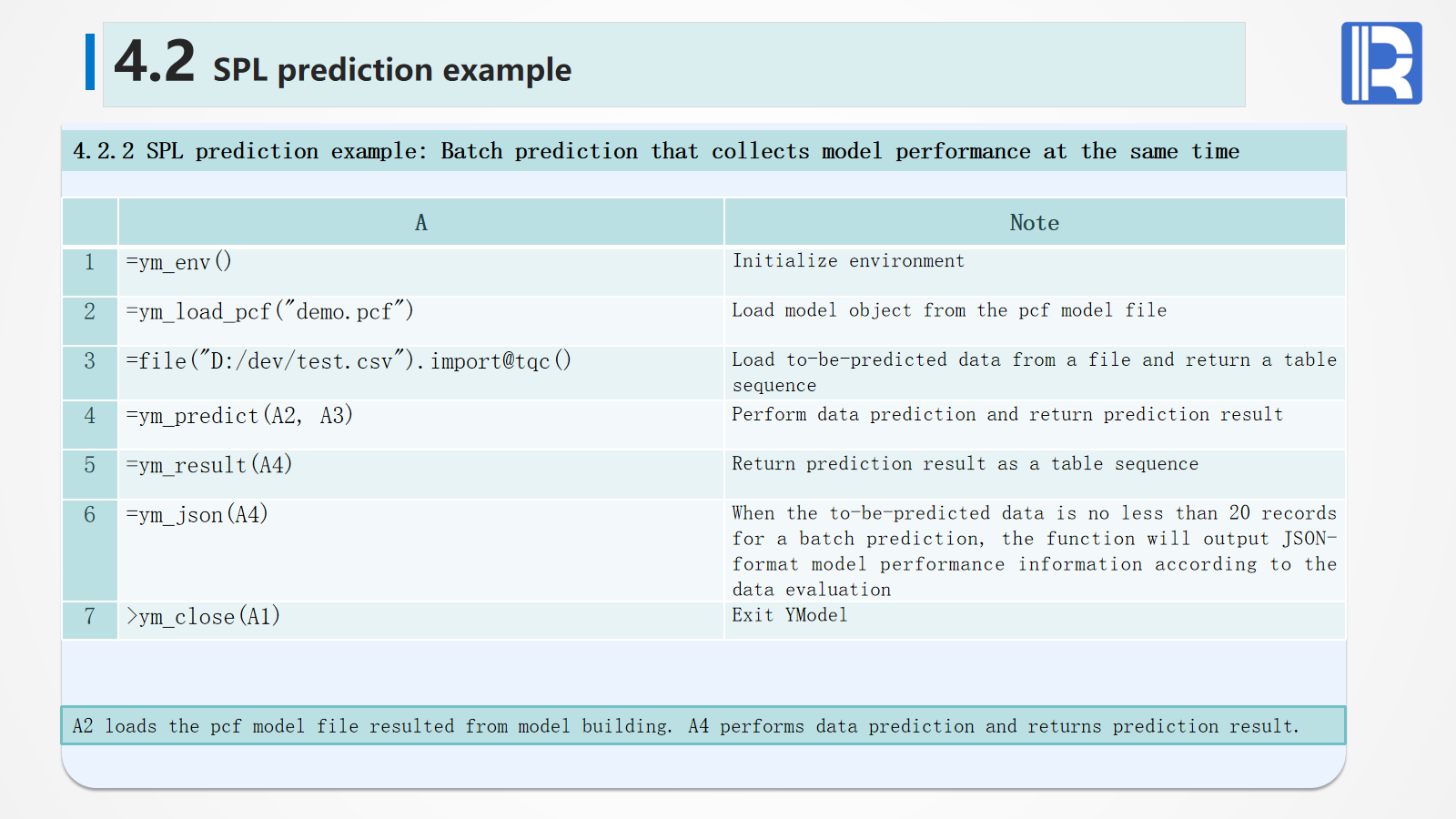 4.2 SPL prediction example

4.2.2 SPL prediction example: Batch prediction that collects model performance at the same time

| | A | Note |
|---|---|---|
| 1 | =ym_env() | Initialize environment |
| 2 | =ym_load_pcf("demo.pcf") | Load model object from the pcf model file |
| 3 | =file("D:/dev/test.csv").import@tqc() | Load to-be-predicted data from a file and return a table sequence |
| 4 | =ym_predict(A2, A3) | Perform data prediction and return prediction result |
| 5 | =ym_result(A4) | Return prediction result as a table sequence |
| 6 | =ym_json(A4) | When the to-be-predicted data is no less than 20 records for a batch prediction, the function will output JSON-format model performance information according to the data evaluation |
| 7 | >ym_close(A1) | Exit YModel |

A2 loads the pcf model file resulted from model building. A4 performs data prediction and returns prediction result.